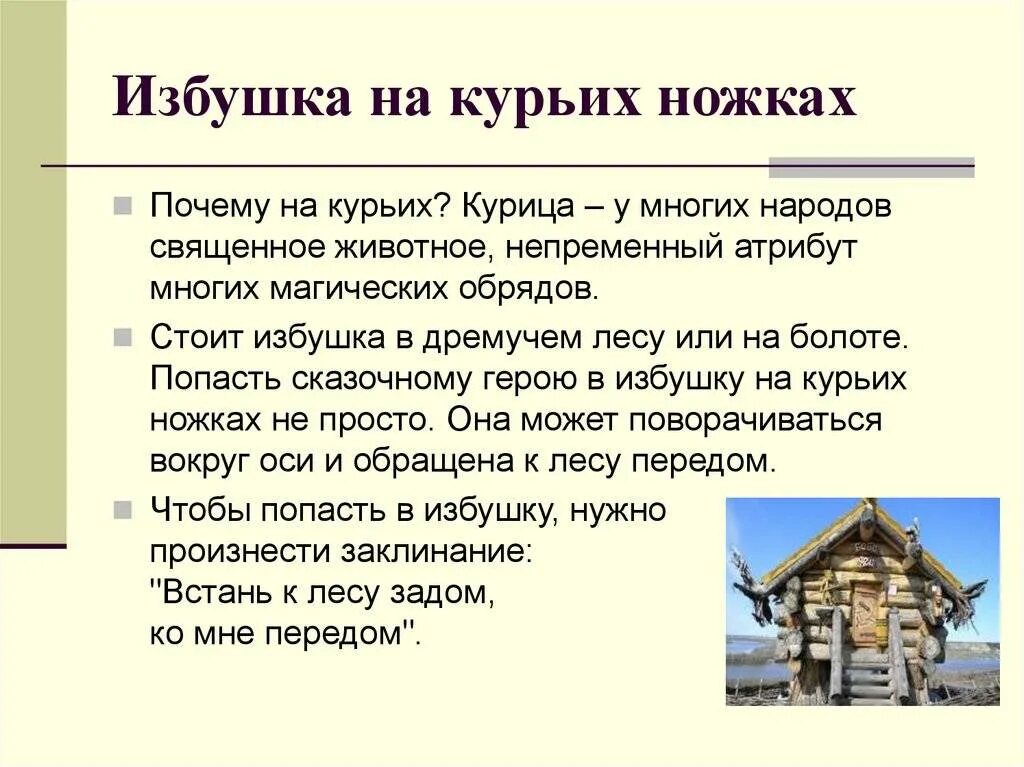 Избушка на курьих ножках

Почему на курьих? Курица – у многих народов священное животное, непременный атрибут многих магических обрядов.

Стоит избушка в дремучем лесу или на болоте. Попасть сказочному герою в избушку на курьих ножках не просто. Она может поворачиваться вокруг оси и обращена к лесу передом.

Чтобы попасть в избушку, нужно произнести заклинание:
"Встань к лесу задом,
ко мне передом".